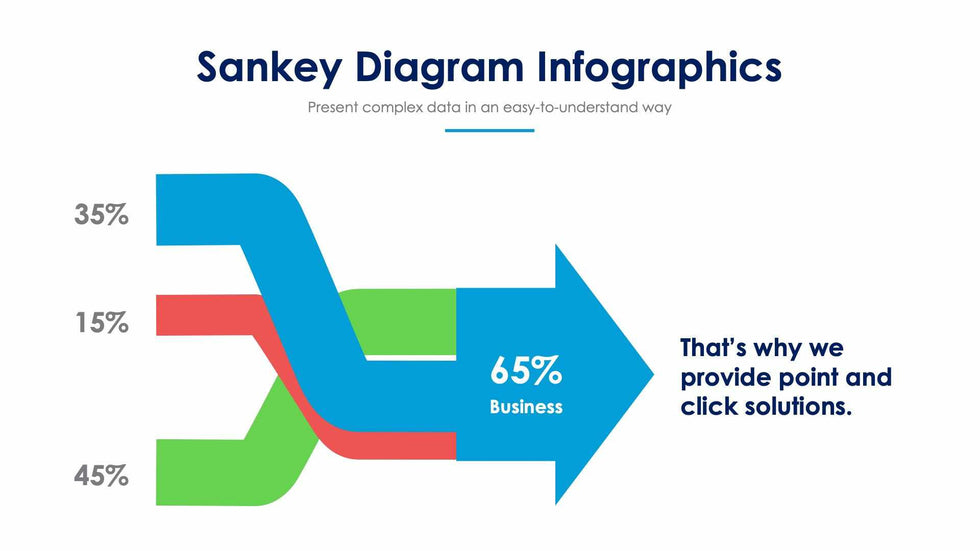 Sankey Diagram Infographics

Present complex data in an easy-to-understand way

35%

15%

45%

65%

Business

That's why we provide point and click solutions.